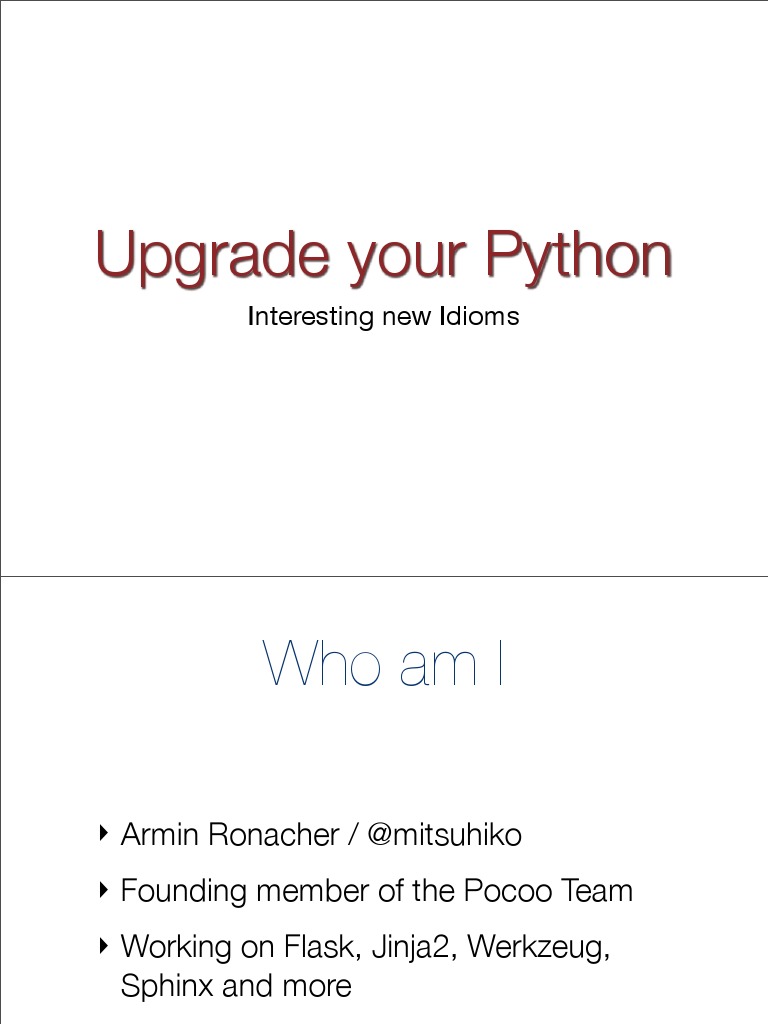 Upgrade your Python
Interesting new Idioms

Who am I

‣ Armin Ronacher / @mitsuhiko
‣ Founding member of the Pocoo Team
‣ Working on Flask, Jinja2, Werkzeug, Sphinx and more